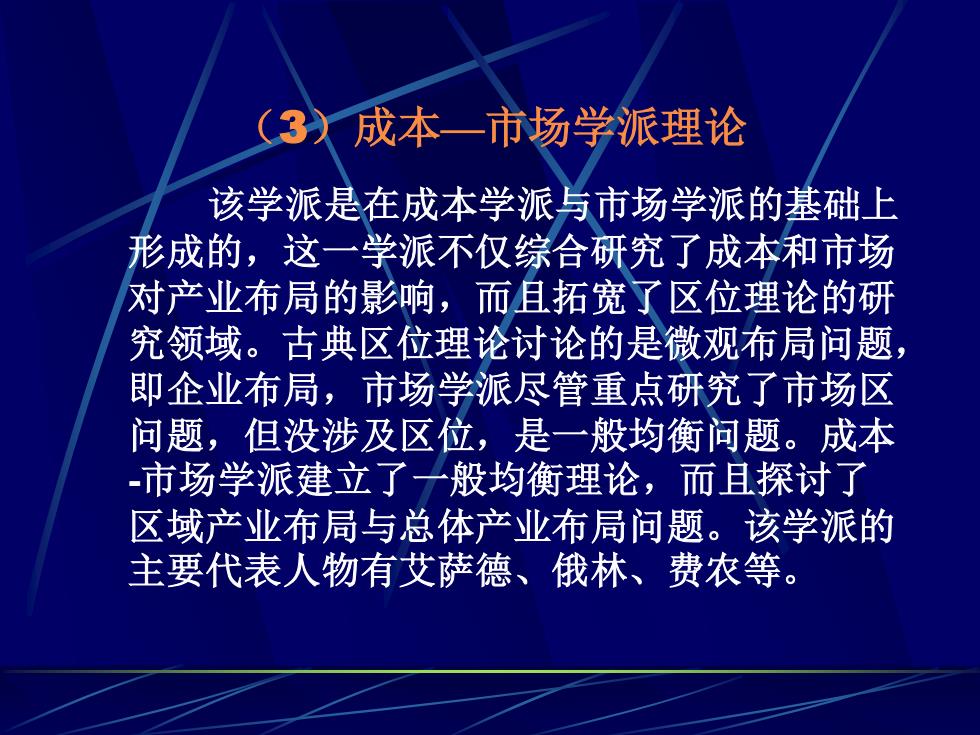 （3）成本—市场学派理论

该学派是在成本学派与市场学派的基础上形成的，这一学派不仅综合研究了成本和市场对产业布局的影响，而且拓宽了区位理论的研究领域。古典区位理论讨论的是微观布局问题，即企业布局，市场学派尽管重点研究了市场区问题，但没涉及区位，是一般均衡问题。成本-市场学派建立了一般均衡理论，而且探讨了区域产业布局与总体产业布局问题。该学派的主要代表人物有艾萨德、俄林、费农等。